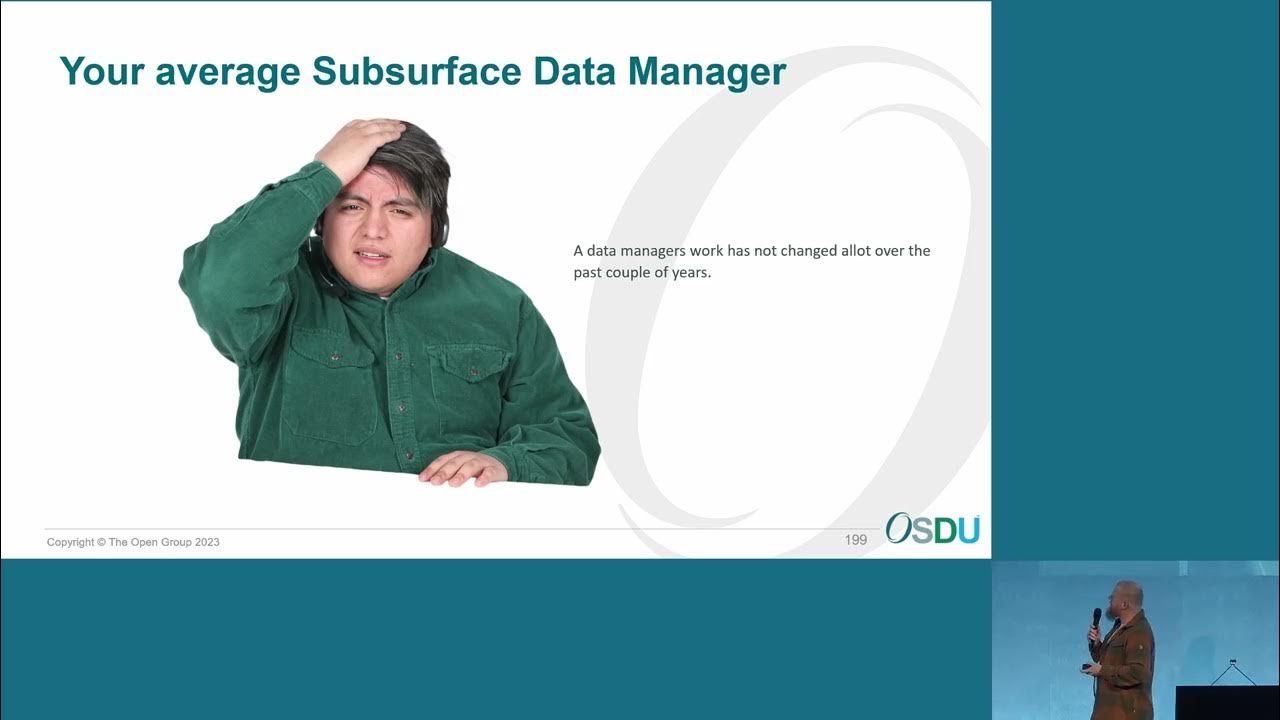 Your average Subsurface Data Manager

A data managers work has not changed allot over the past couple of years.

Copyright © The Open Group 2023

199

OSDU